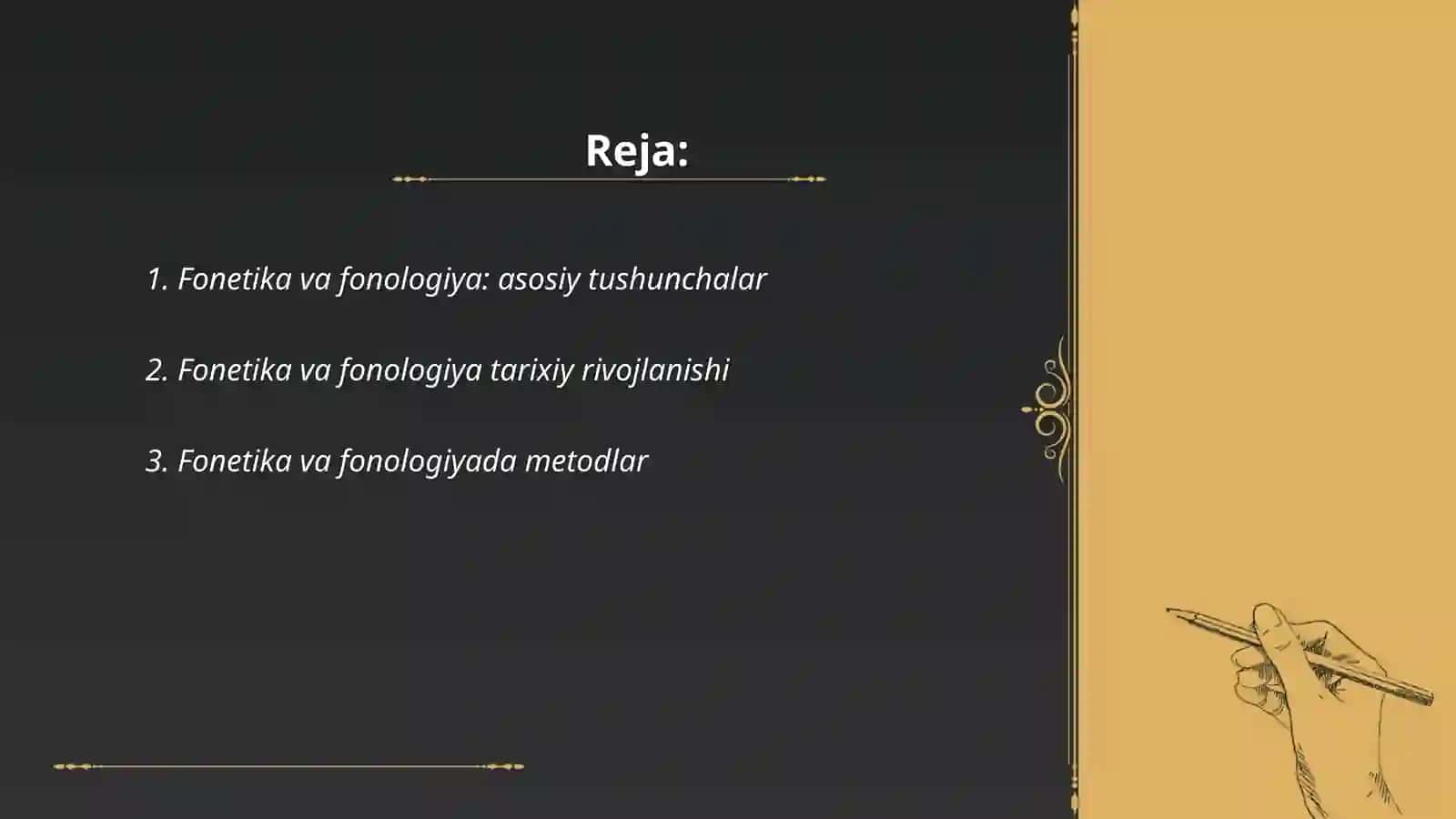 Reja:

1. Fonetika va fonologiya: asosiy tushunchalar

2. Fonetika va fonologiya tarixiy rivojlanishi

3. Fonetika va fonologiyada metodlar